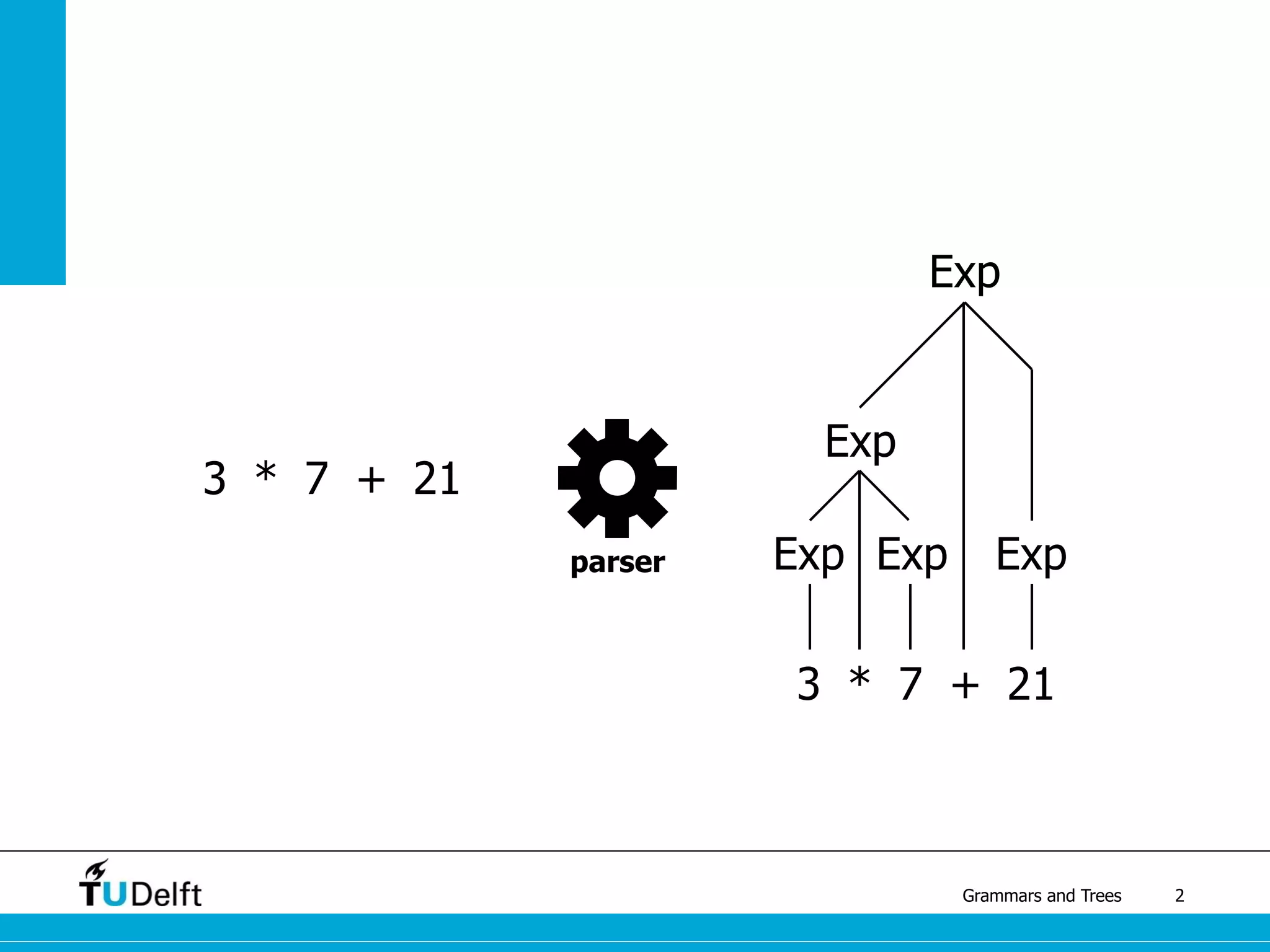 3 * 7 + 21

parser

Exp

Exp

Exp Exp Exp

3 * 7 + 21

TUDelft

Grammars and Trees 2